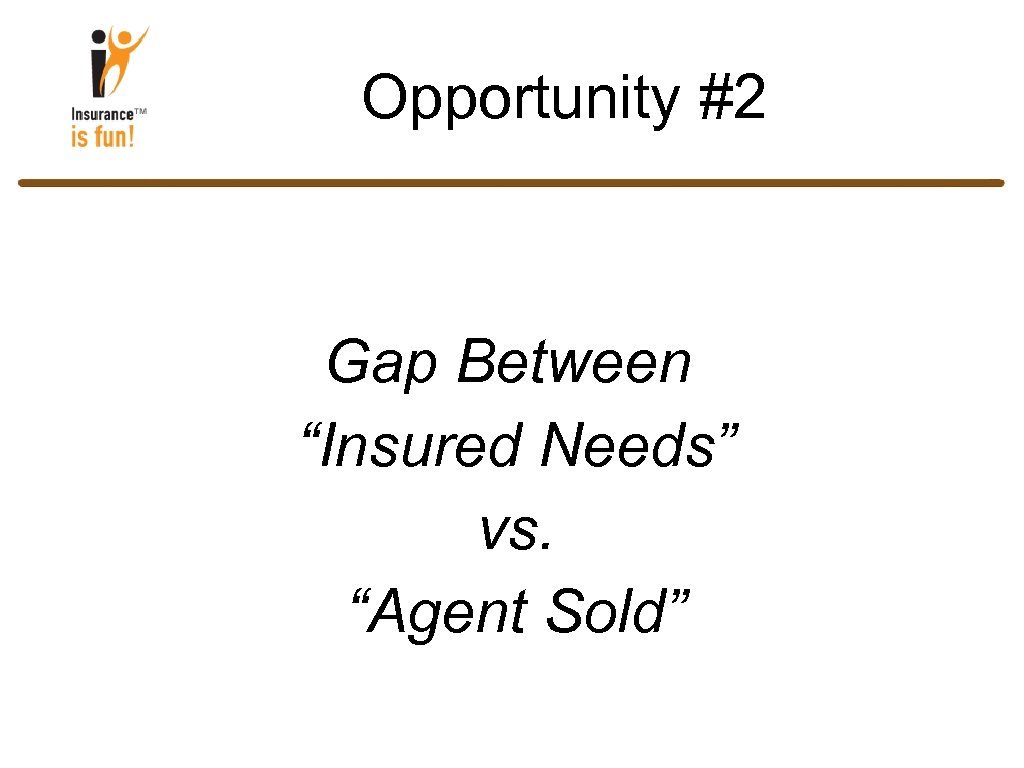 Insurance™
is fun!

Opportunity #2

Gap Between
“Insured Needs”
vs.
“Agent Sold”